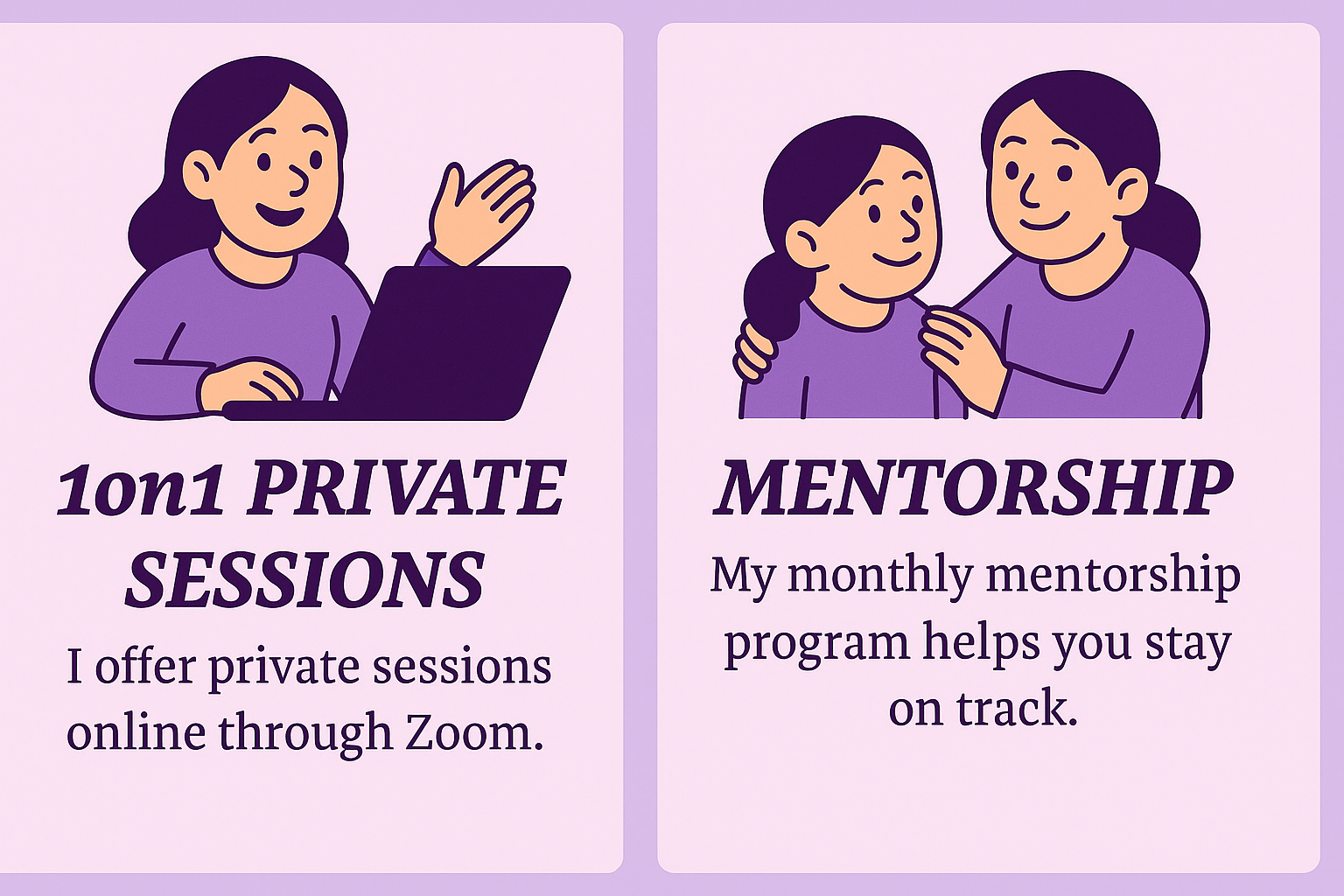 1on1 PRIVATE SESSIONS

I offer private sessions online through Zoom.

MENTORSHIP

My monthly mentorship program helps you stay on track.